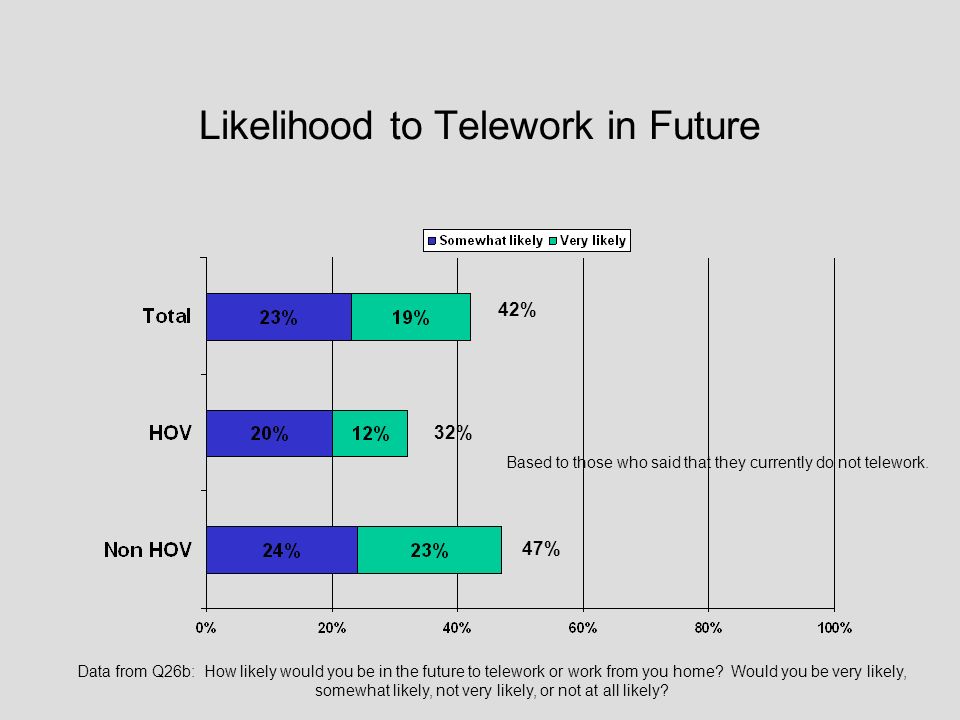 Likelihood to Telework in Future

Somewhat likely
Very likely

Total
23%
19%
42%

HOV
20%
12%
32%

Based to those who said that they currently do not telework.

Non HOV
24%
23%
47%

0%
20%
40%
60%
80%
100%

Data from Q26b: How likely would you be in the future to telework or work from you home? Would you be very likely, somewhat likely, not very likely, or not at all likely?